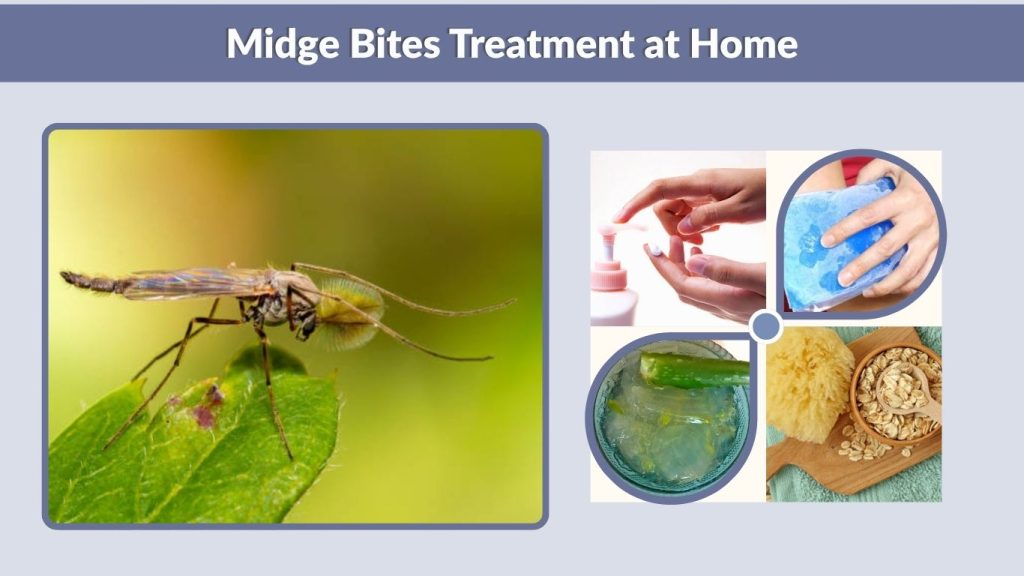 Midge Bites Treatment at Home